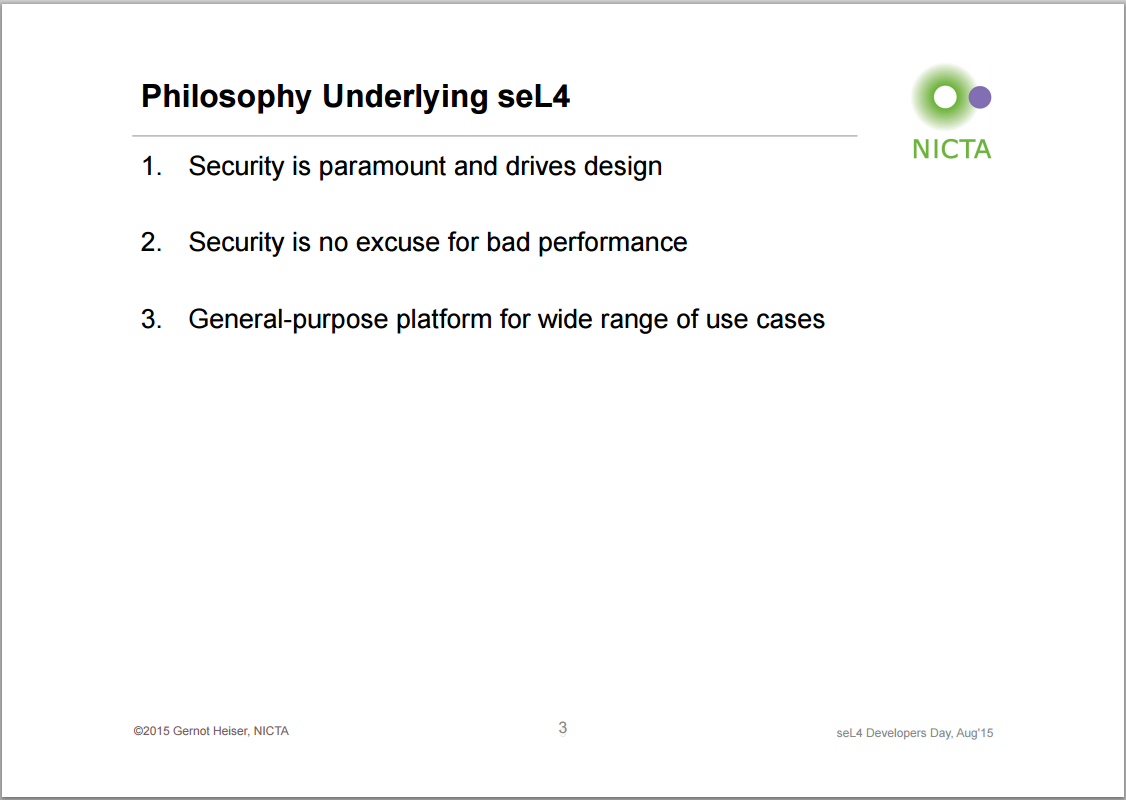 Philosophy Underlying seL4

NICTA

1. Security is paramount and drives design

2. Security is no excuse for bad performance

3. General-purpose platform for wide range of use cases

©2015 Gernot Heiser, NICTA

3

seL4 Developers Day, Aug'15